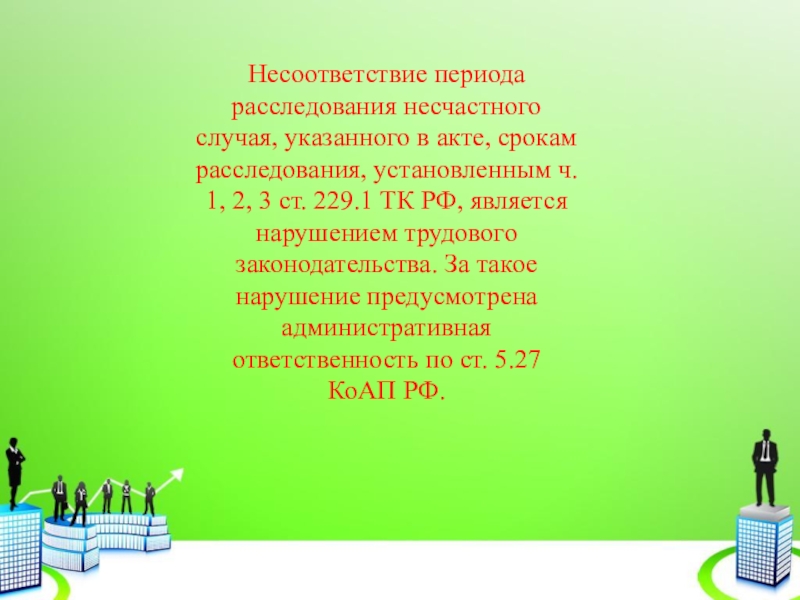 Несоответствие периода расследования несчастного случая, указанного в акте, срокам расследования, установленным ч. 1, 2, 3 ст. 229.1 ТК РФ, является нарушением трудового законодательства. За такое нарушение предусмотрена административная ответственность по ст. 5.27 КоАП РФ.